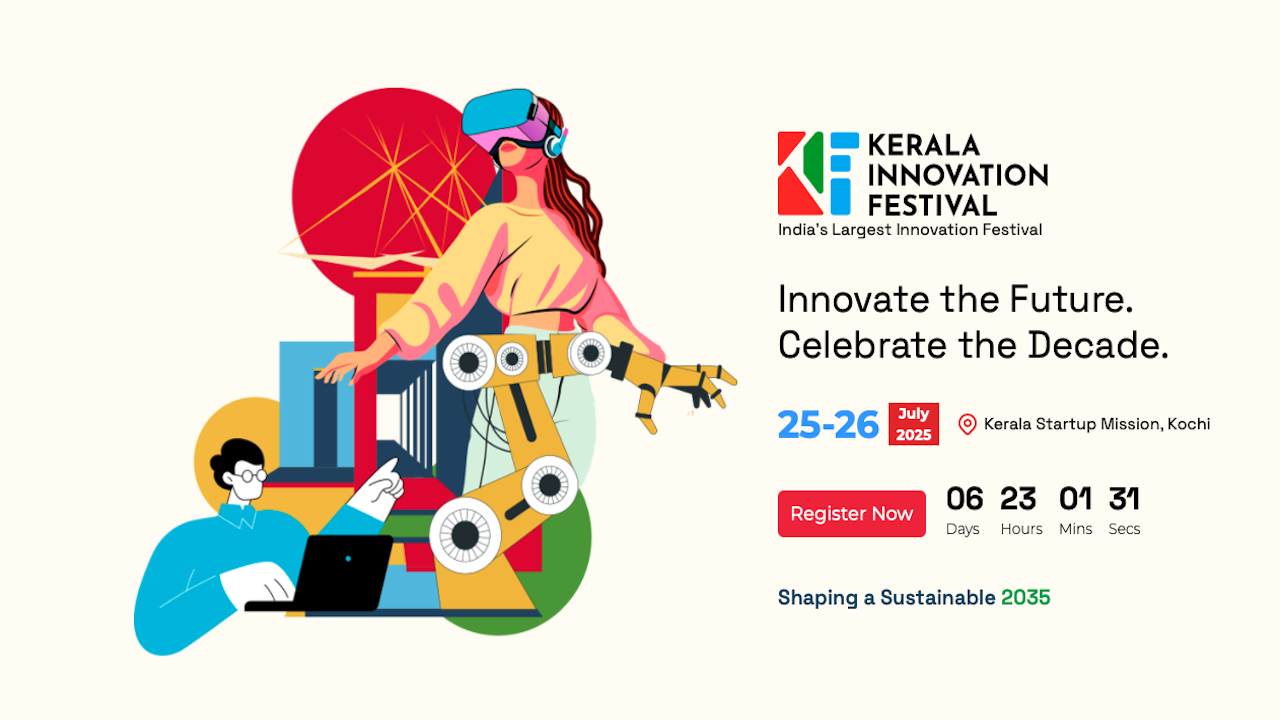 KERALA
INNOVATION
FESTIVAL
India's Largest Innovation Festival

Innovate the Future.
Celebrate the Decade.

25-26 July 2025 Kerala Startup Mission, Kochi

Register Now

06 Days 23 Hours 01 Mins 31 Secs

Shaping a Sustainable 2035